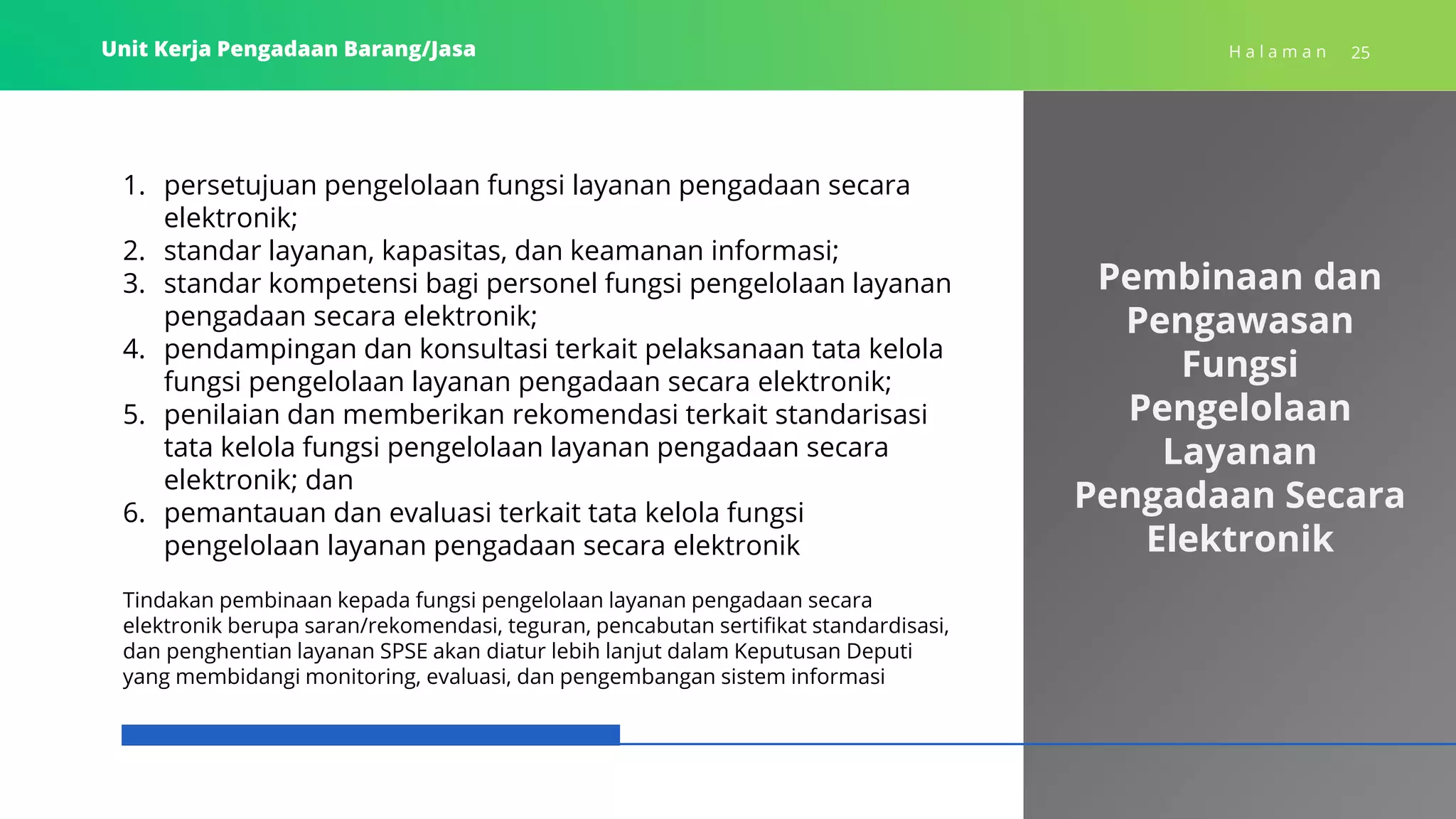 Unit Kerja Pengadaan Barang/Jasa

Halaman 25

1. persetujuan pengelolaan fungsi layanan pengadaan secara elektronik;
2. standar layanan, kapasitas, dan keamanan informasi;
3. standar kompetensi bagi personel fungsi pengelolaan layanan pengadaan secara elektronik;
4. pendampingan dan konsultasi terkait pelaksanaan tata kelola fungsi pengelolaan layanan pengadaan secara elektronik;
5. penilaian dan memberikan rekomendasi terkait standarisasi tata kelola fungsi pengelolaan layanan pengadaan secara elektronik; dan
6. pemantauan dan evaluasi terkait tata kelola fungsi pengelolaan layanan pengadaan secara elektronik

Tindakan pembinaan kepada fungsi pengelolaan layanan pengadaan secara elektronik berupa saran/rekomendasi, teguran, pencabutan sertifikat standardisasi, dan penghentian layanan SPSE akan diatur lebih lanjut dalam Keputusan Deputi yang membidangi monitoring, evaluasi, dan pengembangan sistem informasi

Pembinaan dan Pengawasan Fungsi Pengelolaan Layanan Pengadaan Secara Elektronik